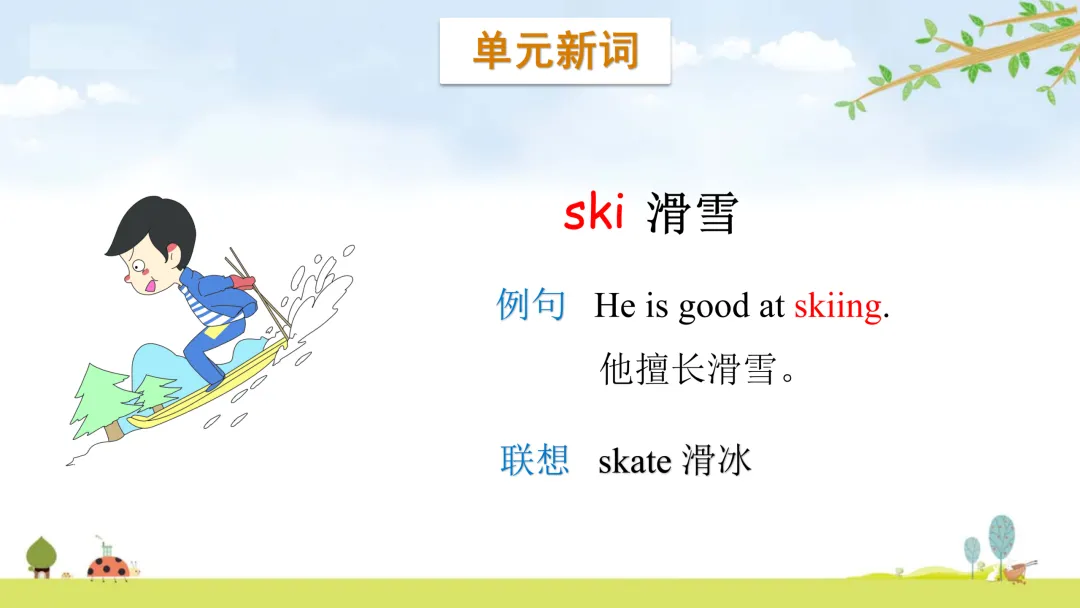 单元新词

ski 滑雪

例句 He is good at skiing.
他擅长滑雪。

联想 skate 滑冰